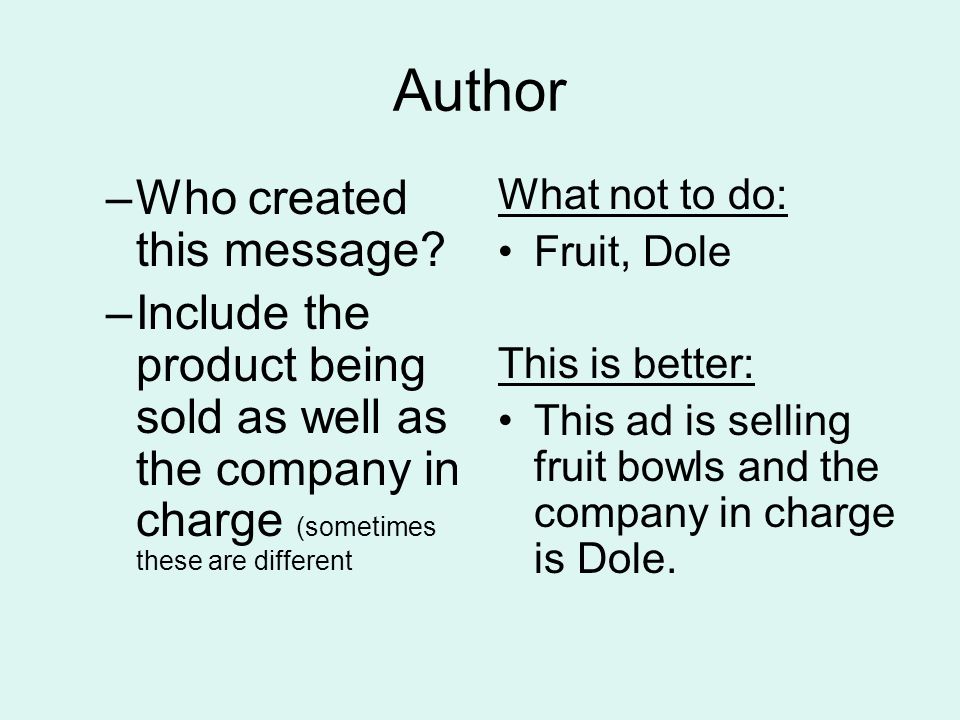 Author

–Who created this message?

–Include the product being sold as well as the company in charge (sometimes these are different

What not to do:

• Fruit, Dole

This is better:

• This ad is selling fruit bowls and the company in charge is Dole.